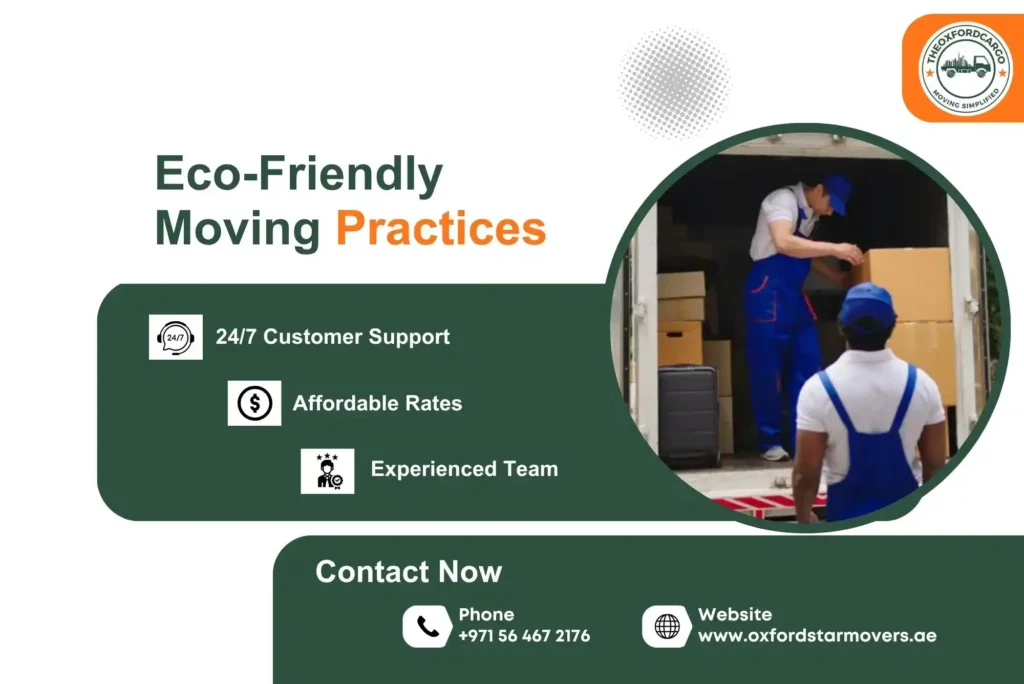 THEOXFORDCARGO
MOVING SIMPLIFIED

Eco-Friendly Moving Practices

24/7

24/7 Customer Support

Affordable Rates

Experienced Team

Contact Now

Phone
+971 56 467 2176

Website
www.oxfordstarmovers.ae